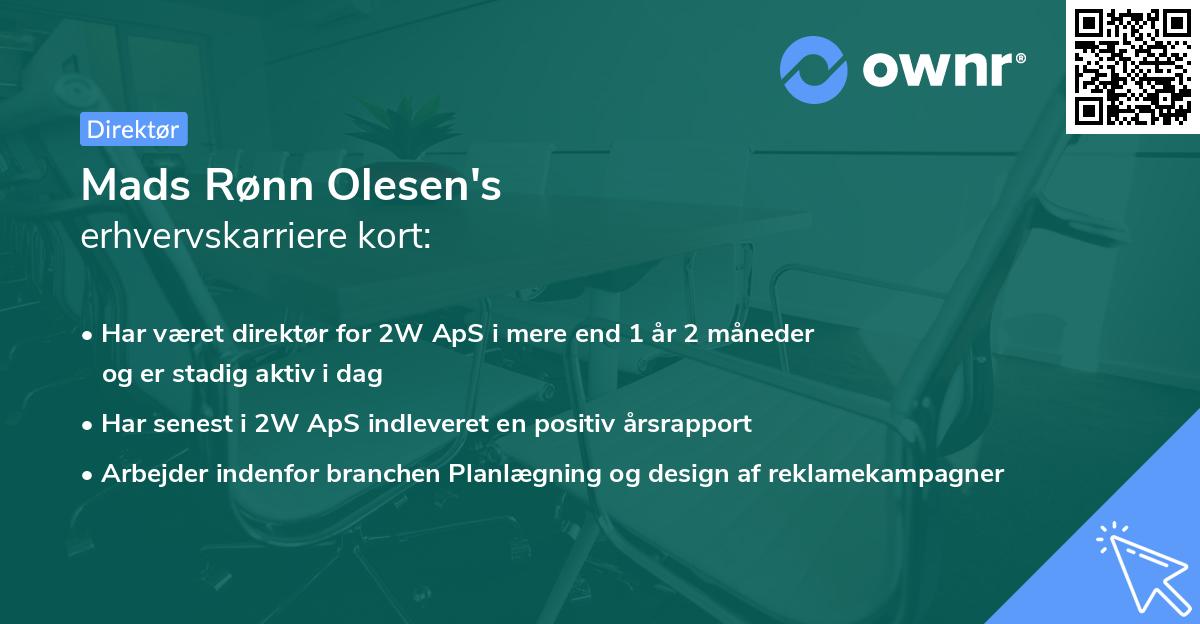 ownr®

Direktør

Mads Rønn Olesen's
erhvervskarriere kort:

• Har været direktør for 2W ApS i mere end 1 år 2 måneder og er stadig aktiv i dag
• Har senest i 2W ApS indleveret en positiv årsrapport
• Arbejder indenfor branchen Planlægning og design af reklamekampagner